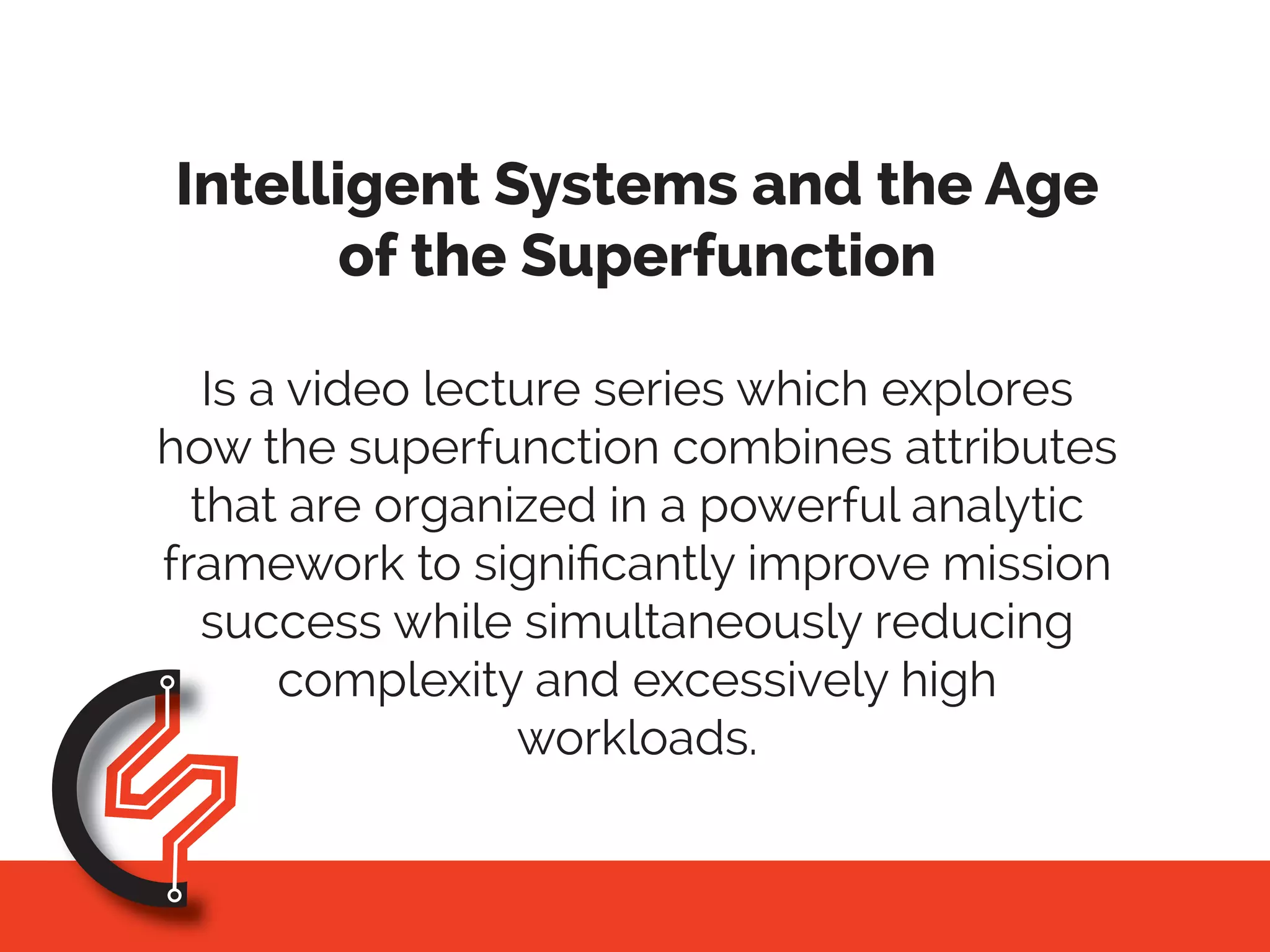 Intelligent Systems and the Age of the Superfunction

Is a video lecture series which explores how the superfunction combines attributes that are organized in a powerful analytic framework to significantly improve mission success while simultaneously reducing complexity and excessively high workloads.